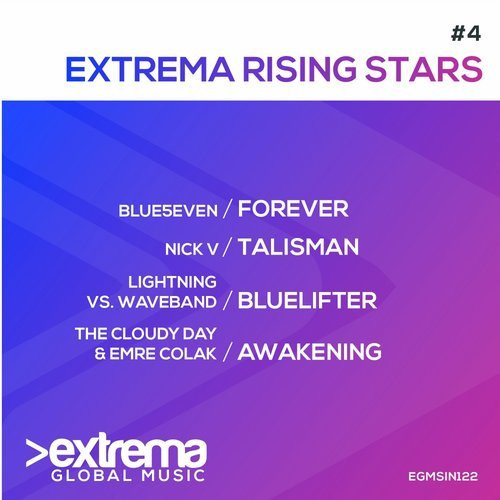 #4
EXTREMA RISING STARS

BLUE5EVEN / FOREVER

NICK V / TALISMAN

LIGHTNING VS. WAVEBAND / BLUELIFTER

THE CLOUDY DAY & EMRE COLAK / AWAKENING

>extrema
GLOBAL MUSIC

EGMSIN122